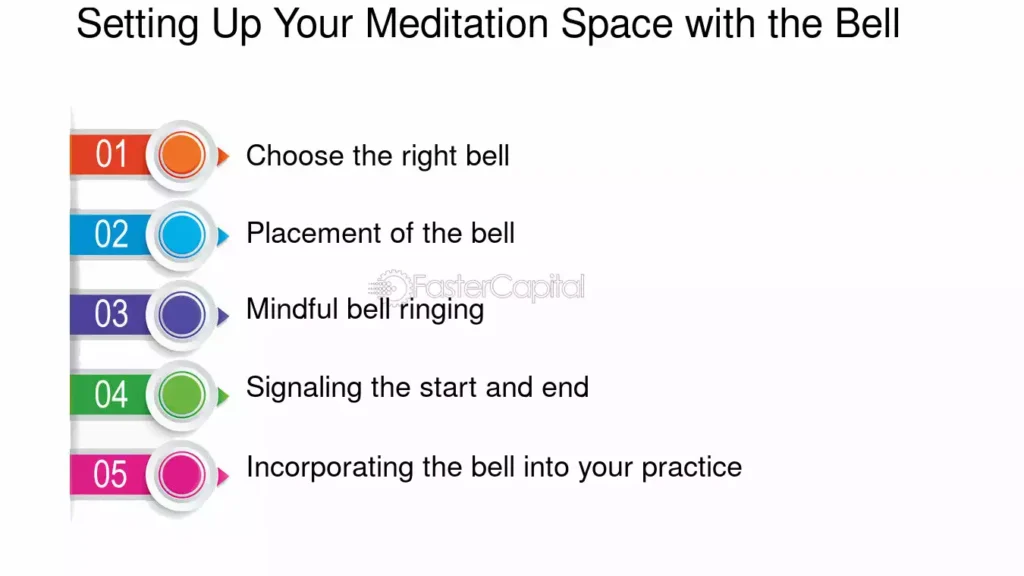 Setting Up Your Meditation Space with the Bell

01 Choose the right bell

02 Placement of the bell

FasterCapital

03 Mindful bell ringing

04 Signaling the start and end

05 Incorporating the bell into your practice